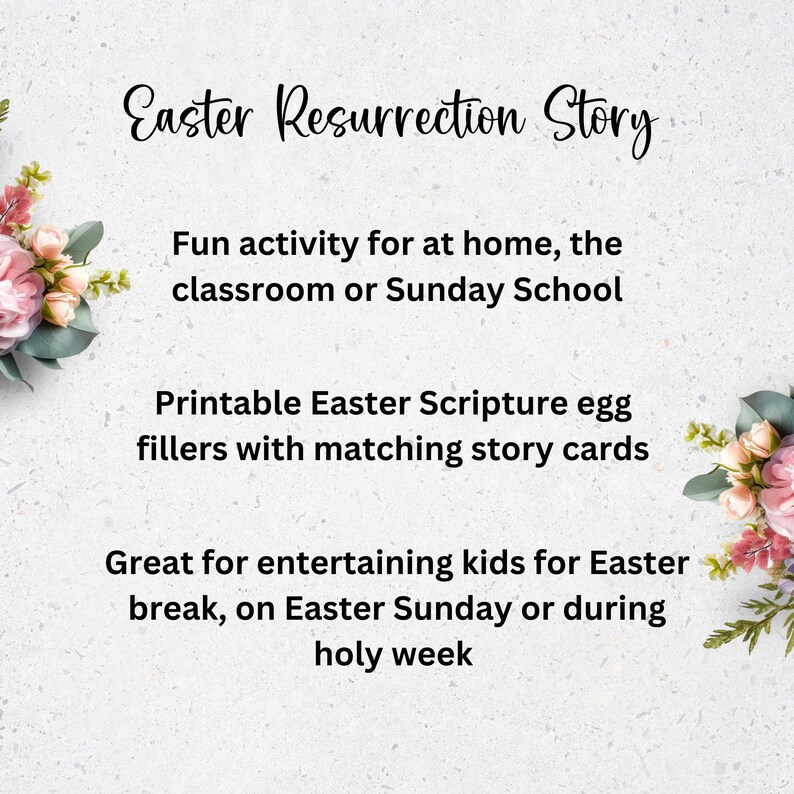 Easter Resurrection Story

Fun activity for at home, the classroom or Sunday School

Printable Easter Scripture egg fillers with matching story cards

Great for entertaining kids for Easter break, on Easter Sunday or during holy week